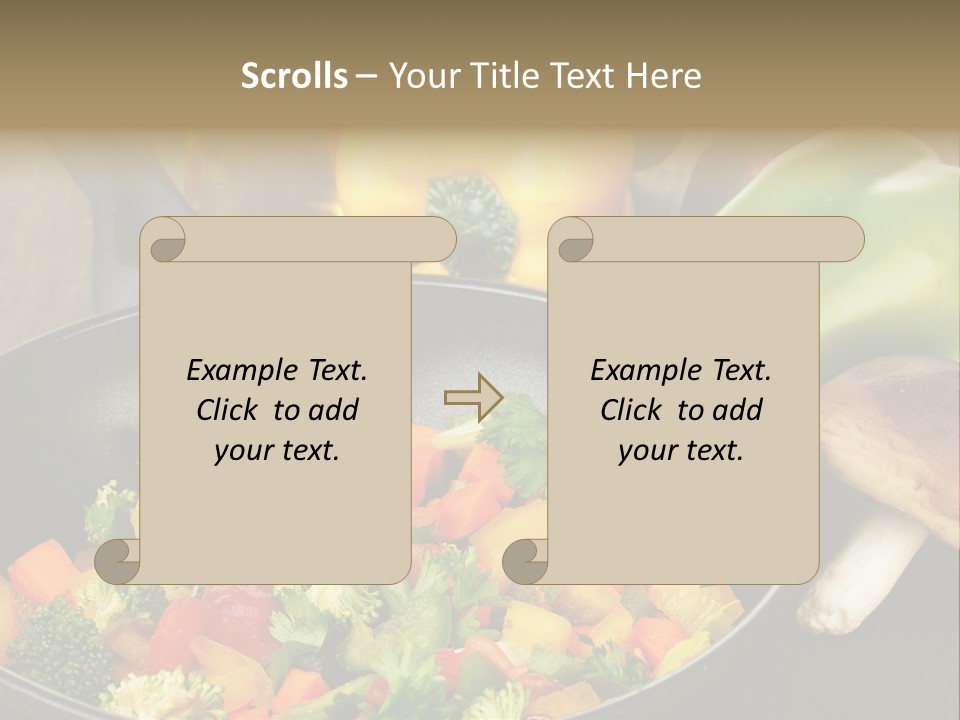 Scrolls – Your Title Text Here

Example Text. Click to add your text.

Example Text. Click to add your text.